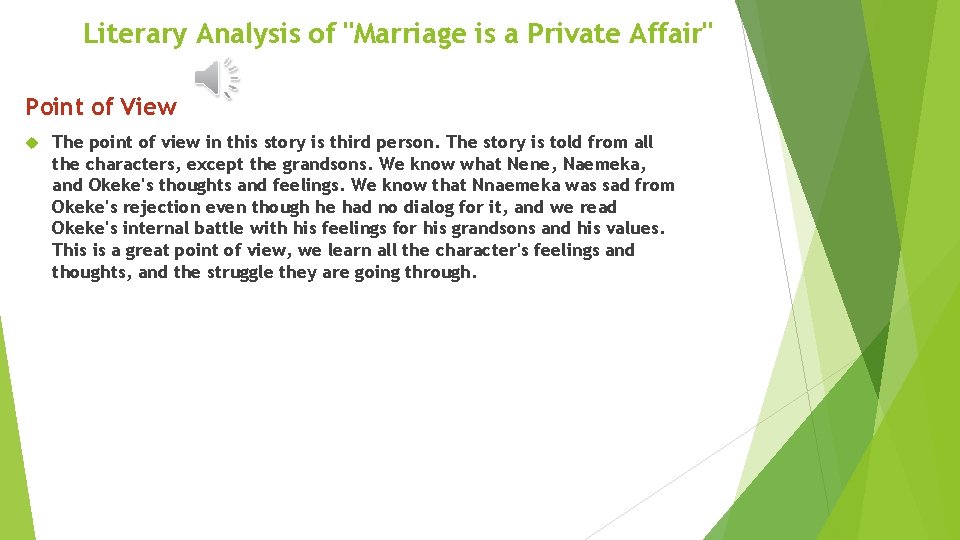 Literary Analysis of "Marriage is a Private Affair"

Point of View

The point of view in this story is third person. The story is told from all the characters, except the grandsons. We know what Nene, Naemeka, and Okeke's thoughts and feelings. We know that Nnaemeka was sad from Okeke's rejection even though he had no dialog for it, and we read Okeke's internal battle with his feelings for his grandsons and his values. This is a great point of view, we learn all the character's feelings and thoughts, and the struggle they are going through.